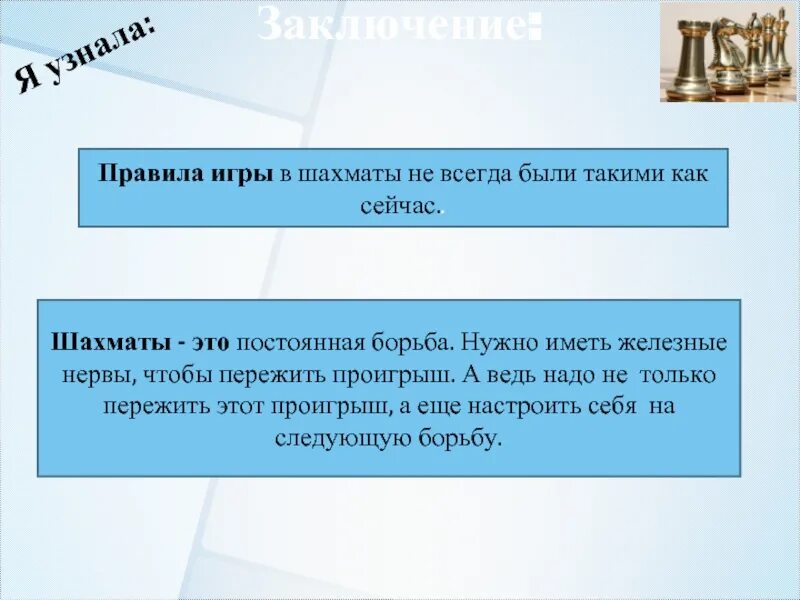 Заключение:

Я узнала:

Правила игры в шахматы не всегда были такими как сейчас.

Шахматы - это постоянная борьба. Нужно иметь железные нервы, чтобы пережить проигрыш. А ведь надо не только пережить этот проигрыш, а еще настроить себя на следующую борьбу.